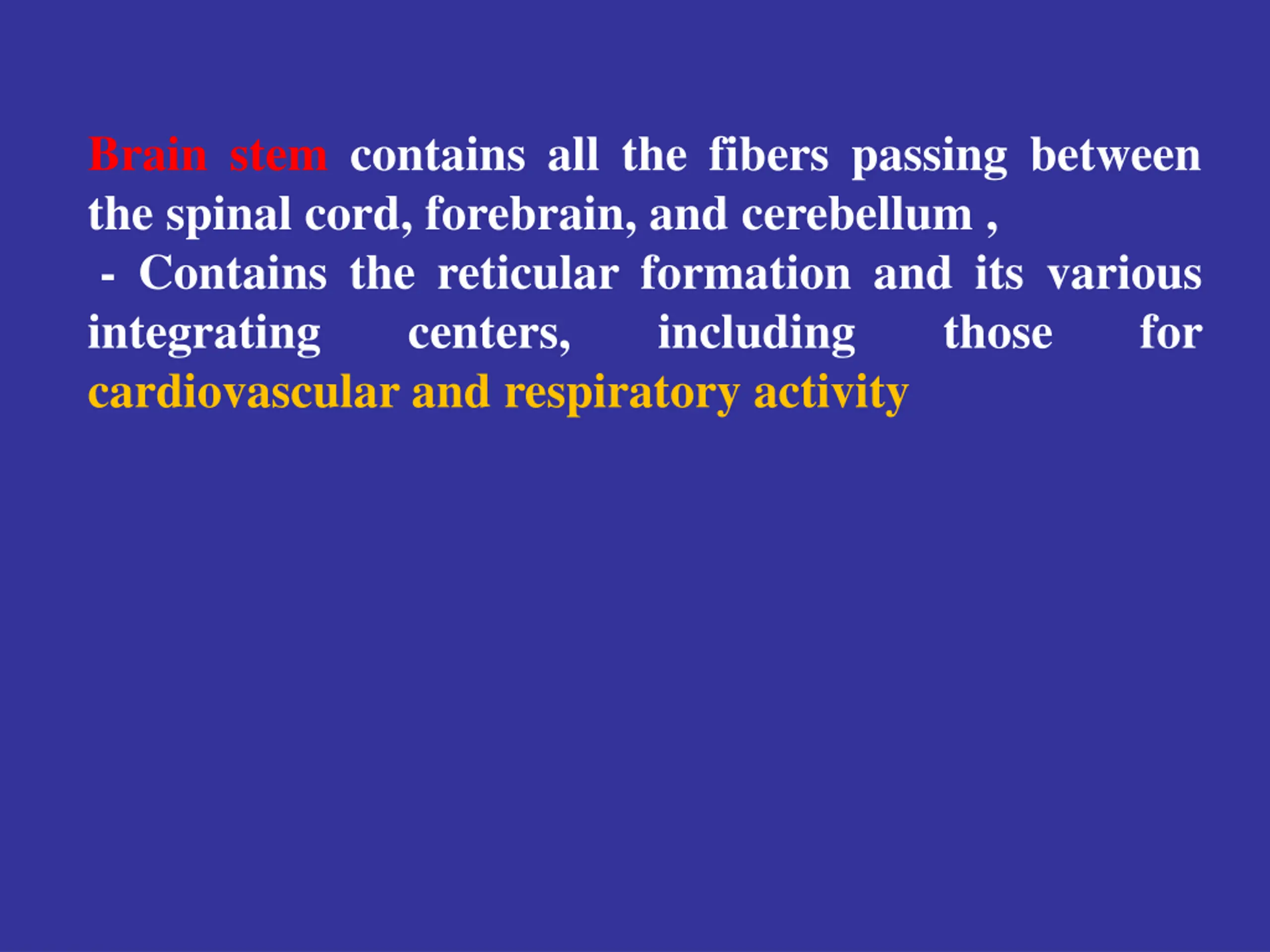 Brain stem contains all the fibers passing between the spinal cord, forebrain, and cerebellum ,

- Contains the reticular formation and its various integrating centers, including those for cardiovascular and respiratory activity